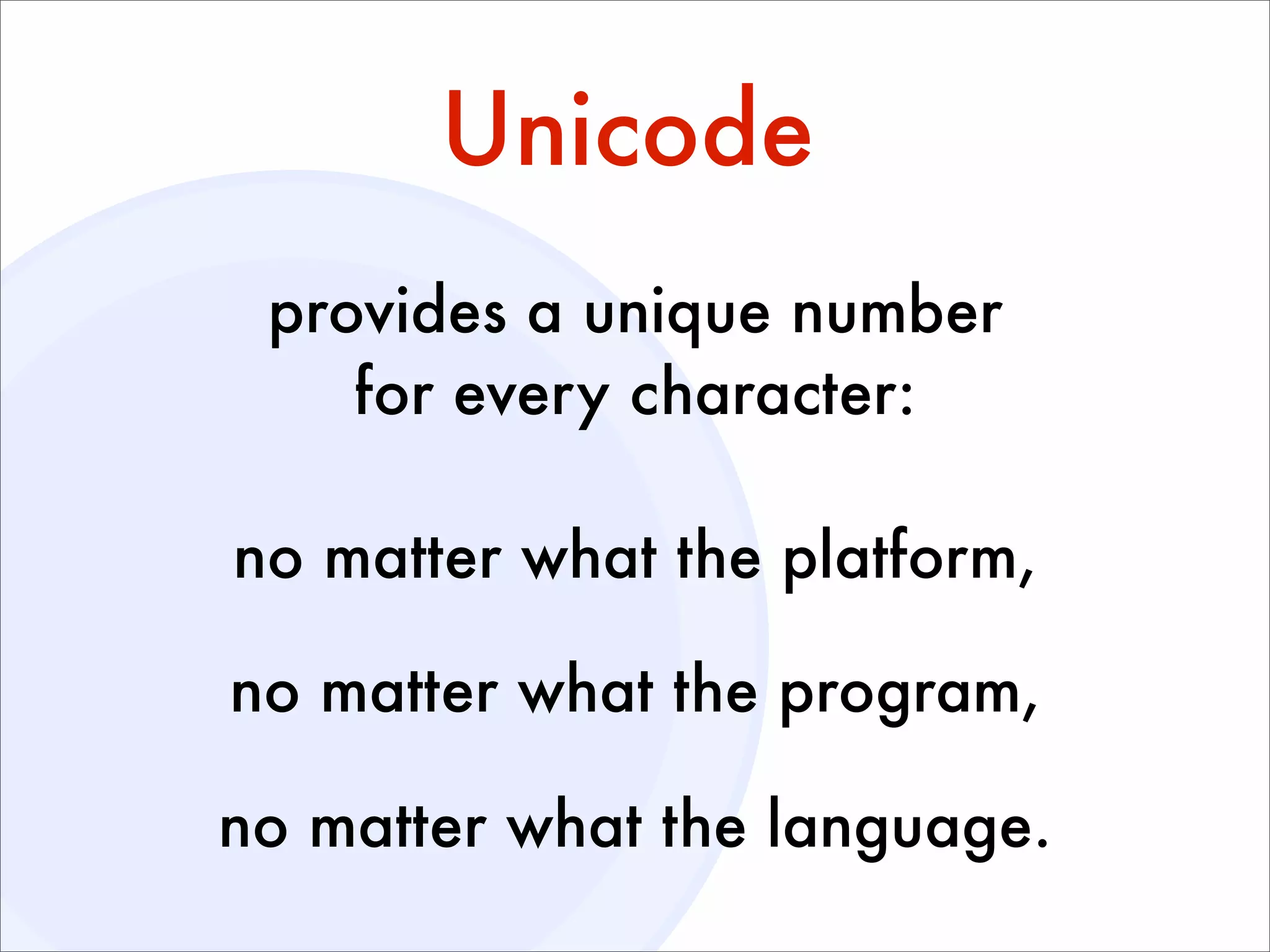 Unicode

provides a unique number for every character:

no matter what the platform,

no matter what the program,

no matter what the language.